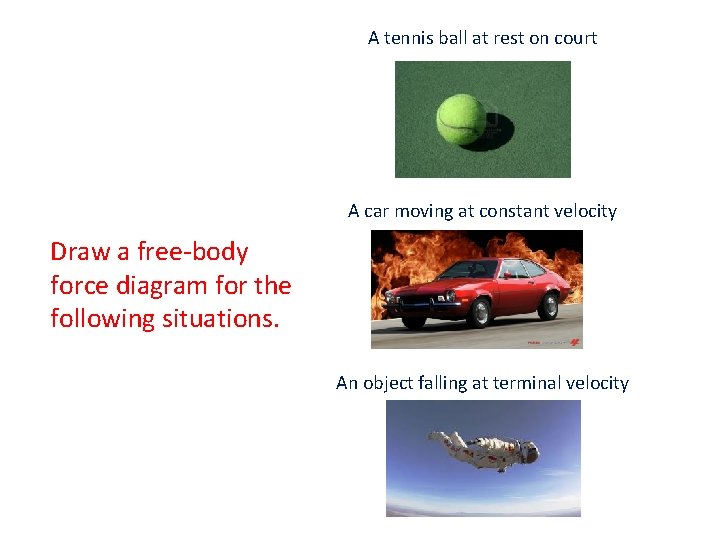 Draw a free-body force diagram for the following situations.

A tennis ball at rest on court

A car moving at constant velocity

An object falling at terminal velocity